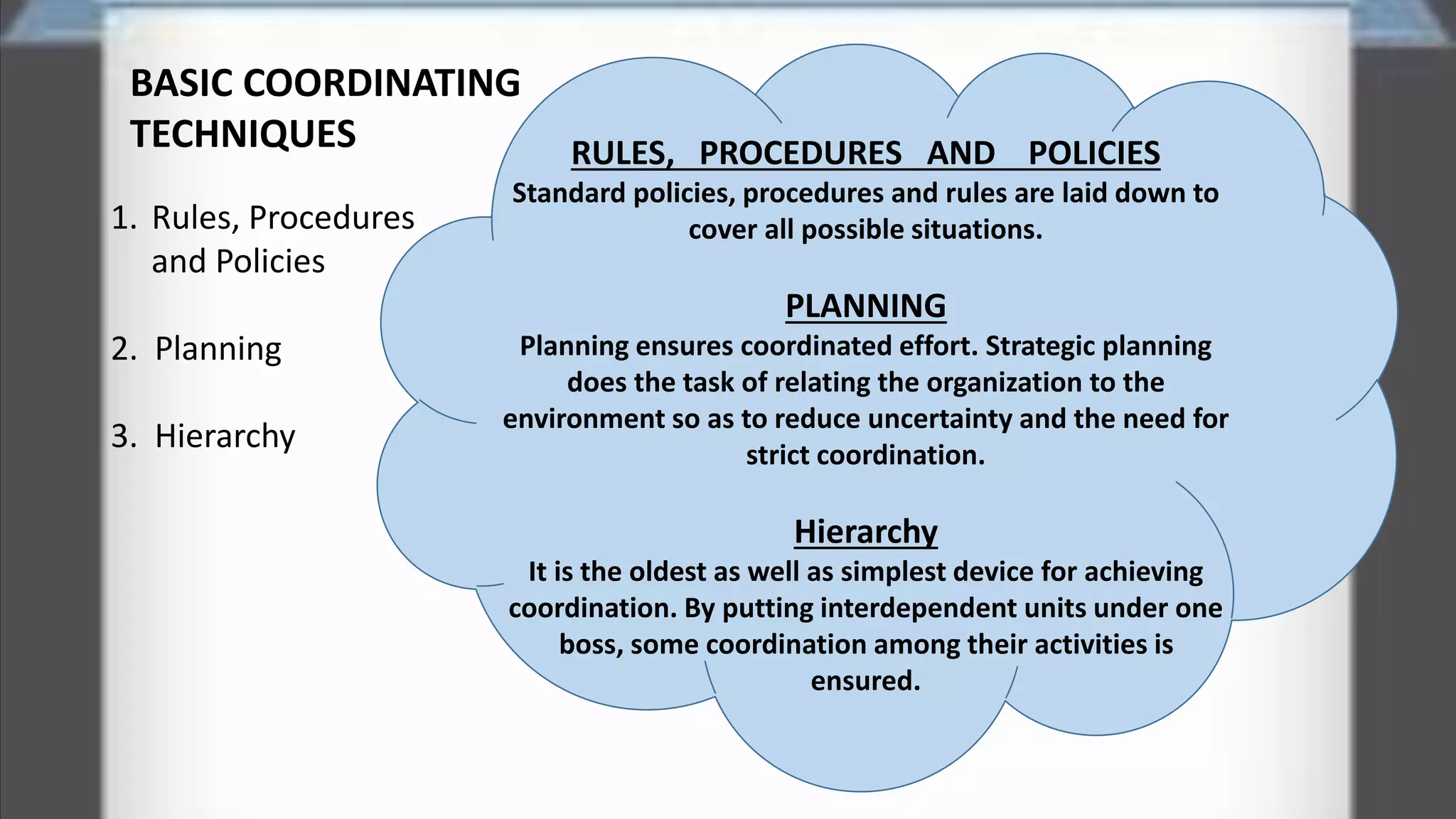 BASIC COORDINATING TECHNIQUES

1. Rules, Procedures and Policies

2. Planning

3. Hierarchy

RULES, PROCEDURES AND POLICIES

Standard policies, procedures and rules are laid down to cover all possible situations.

PLANNING

Planning ensures coordinated effort. Strategic planning does the task of relating the organization to the environment so as to reduce uncertainty and the need for strict coordination.

Hierarchy

It is the oldest as well as simplest device for achieving coordination. By putting interdependent units under one boss, some coordination among their activities is ensured.